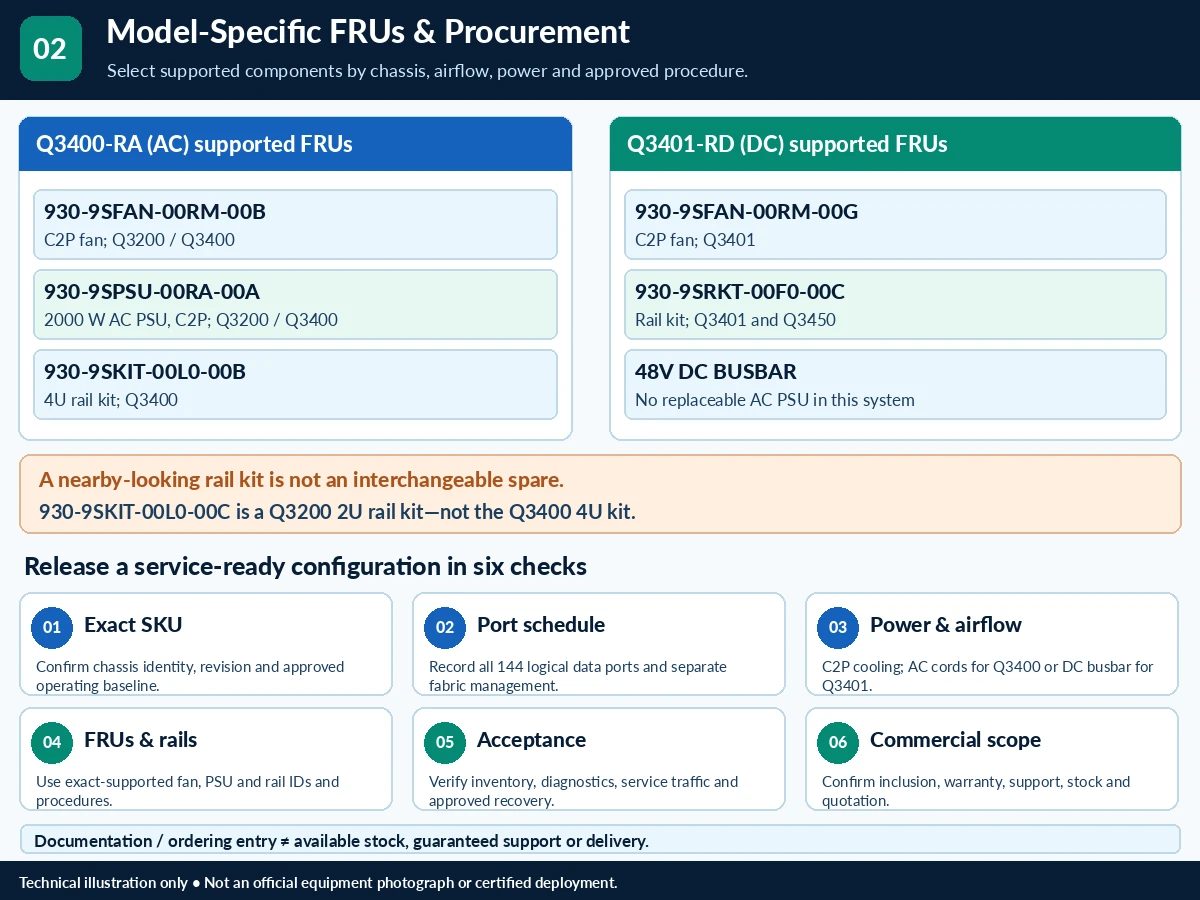 02

Model-Specific FRUs & Procurement

Select supported components by chassis, airflow, power and approved procedure.

Q3400-RA (AC) supported FRUs

930-9SFAN-00RM-00B
C2P fan; Q3200 / Q3400

930-9SPSU-00RA-00A
2000 W AC PSU, C2P; Q3200 / Q3400

930-9SKIT-00L0-00B
4U rail kit; Q3400

Q3401-RD (DC) supported FRUs

930-9SFAN-00RM-00G
C2P fan; Q3401

930-9SRKT-00F0-00C
Rail kit; Q3401 and Q3450

48V DC BUSBAR
No replaceable AC PSU in this system

A nearby-looking rail kit is not an interchangeable spare.

930-9SKIT-00L0-00C is a Q3200 2U rail kit—not the Q3400 4U kit.

Release a service-ready configuration in six checks

01 Exact SKU
Confirm chassis identity, revision and approved operating baseline.

02 Port schedule
Record all 144 logical data ports and separate fabric management.

03 Power & airflow
C2P cooling; AC cords for Q3400 or DC busbar for Q3401.

04 FRUs & rails
Use exact-supported fan, PSU and rail IDs and procedures.

05 Acceptance
Verify inventory, diagnostics, service traffic and approved recovery.

06 Commercial scope
Confirm inclusion, warranty, support, stock and quotation.

Documentation / ordering entry ≠ available stock, guaranteed support or delivery.

Technical illustration only • Not an official equipment photograph or certified deployment.